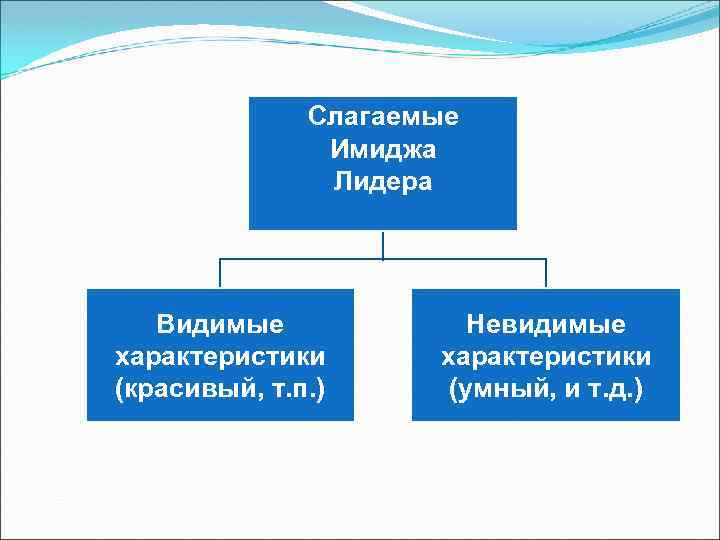 Слагаемые Имиджа Лидера

Видимые характеристики (красивый, т.п.)

Невидимые характеристики (умный, и т.д.)